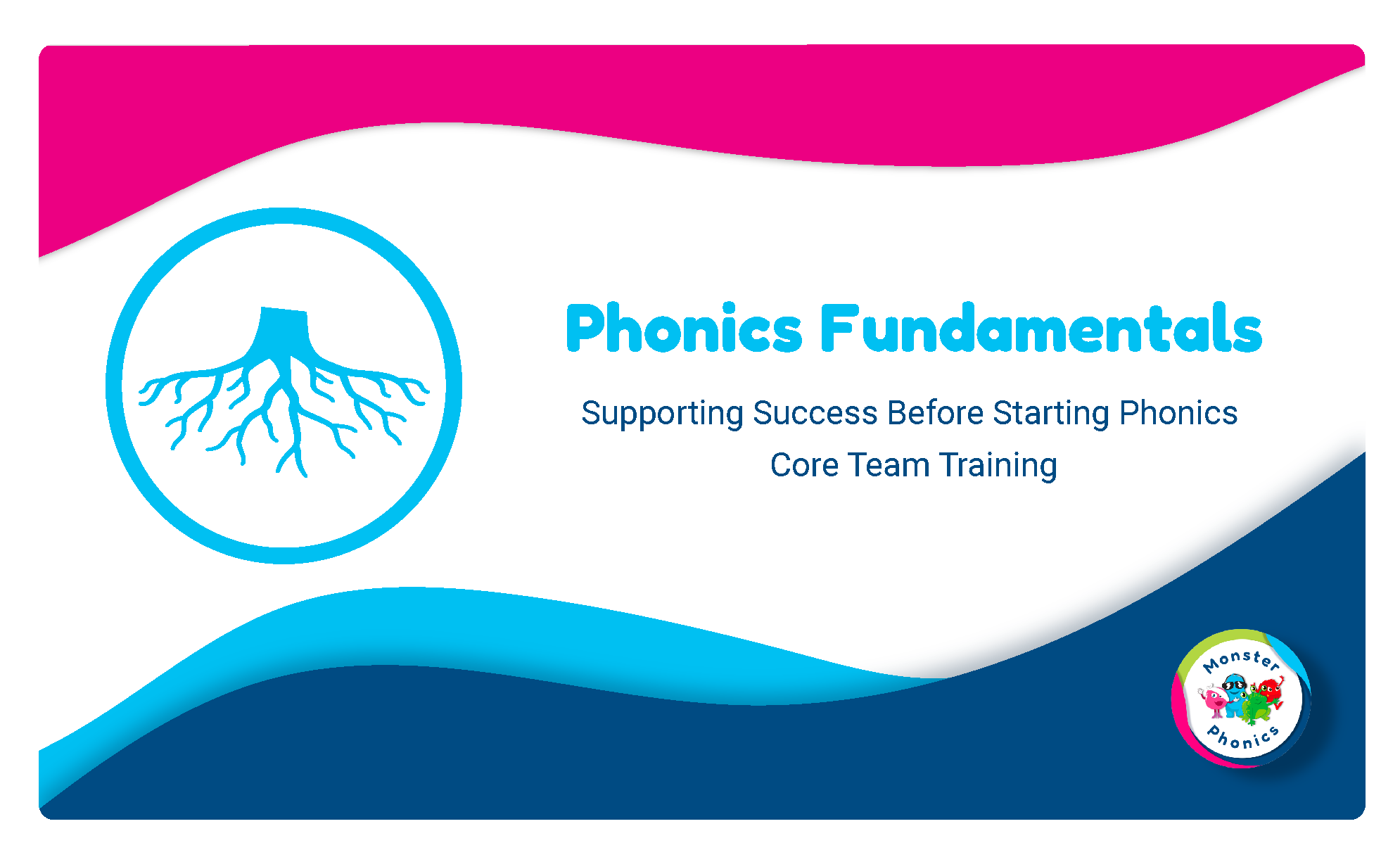 Phonics Fundamentals

Supporting Success Before Starting Phonics

Core Team Training

Monster Phonics